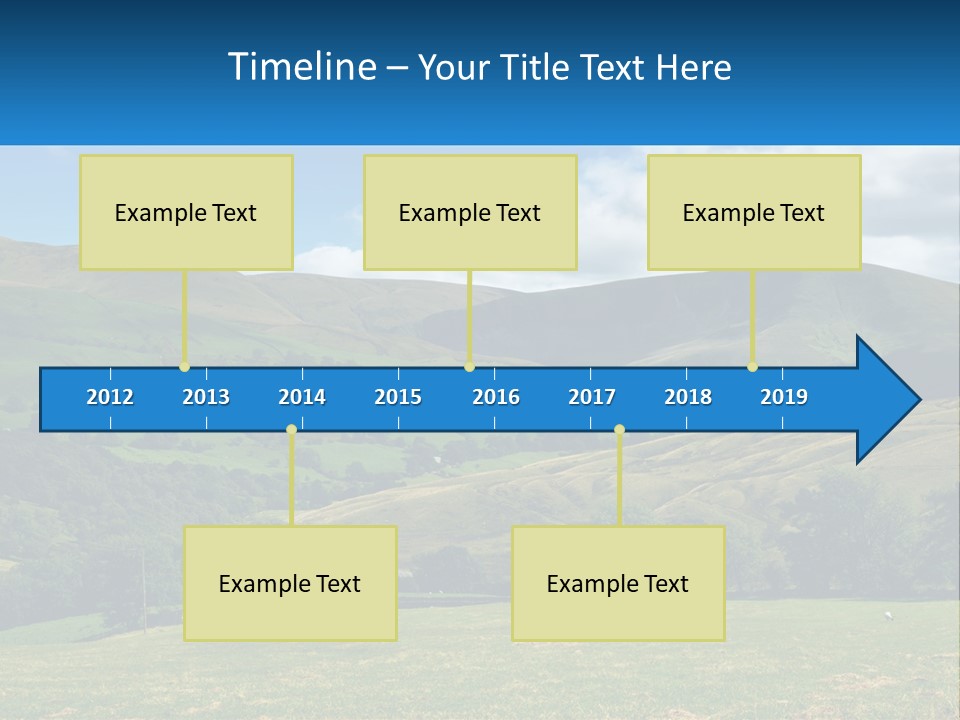 Timeline – Your Title Text Here

Example Text

Example Text

Example Text

2012 2013 2014 2015 2016 2017 2018 2019

Example Text

Example Text